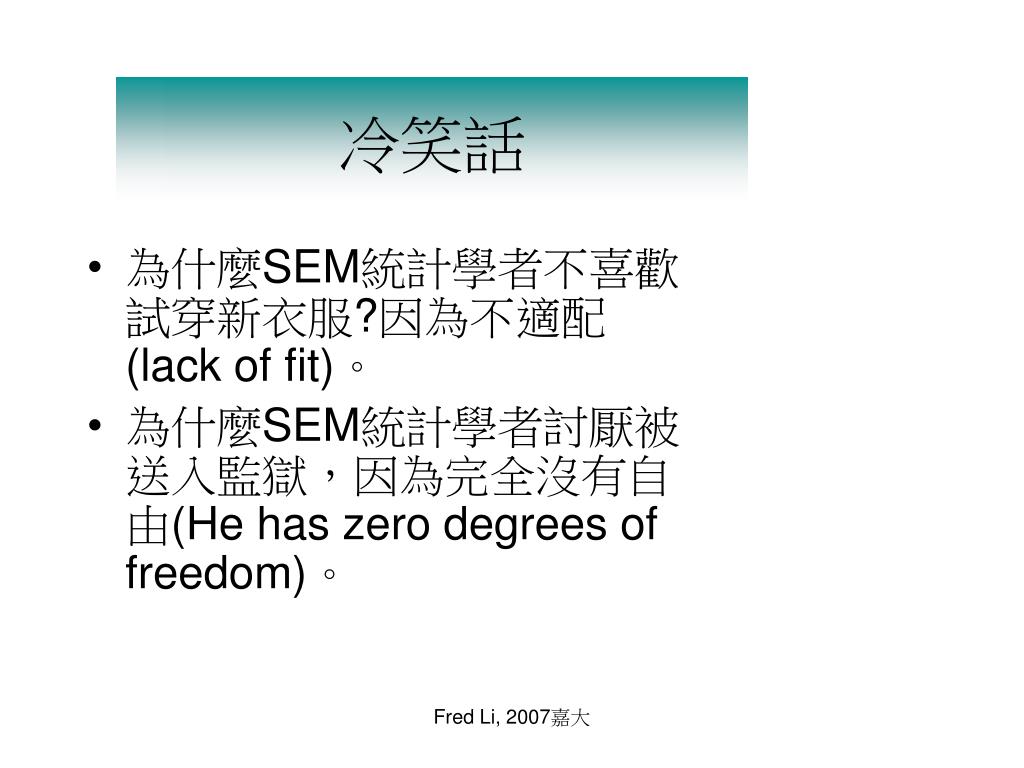 冷笑話

• 為什麼SEM統計學者不喜歡試穿新衣服?因為不適配(lack of fit)。
• 為什麼SEM統計學者討厭被送入監獄，因為完全沒有自由(He has zero degrees of freedom)。

Fred Li, 2007嘉大